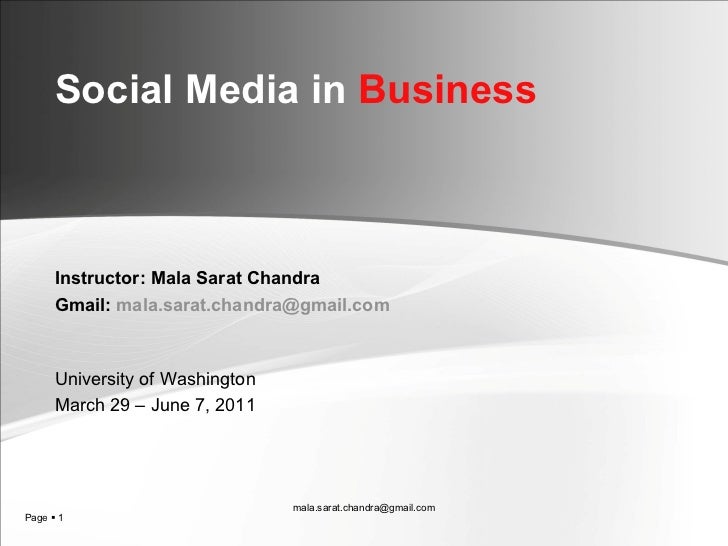 Social Media in Business

Instructor: Mala Sarat Chandra
Gmail: mala.sarat.chandra@gmail.com

University of Washington
March 29 – June 7, 2011

mala.sarat.chandra@gmail.com

Page ▪ 1